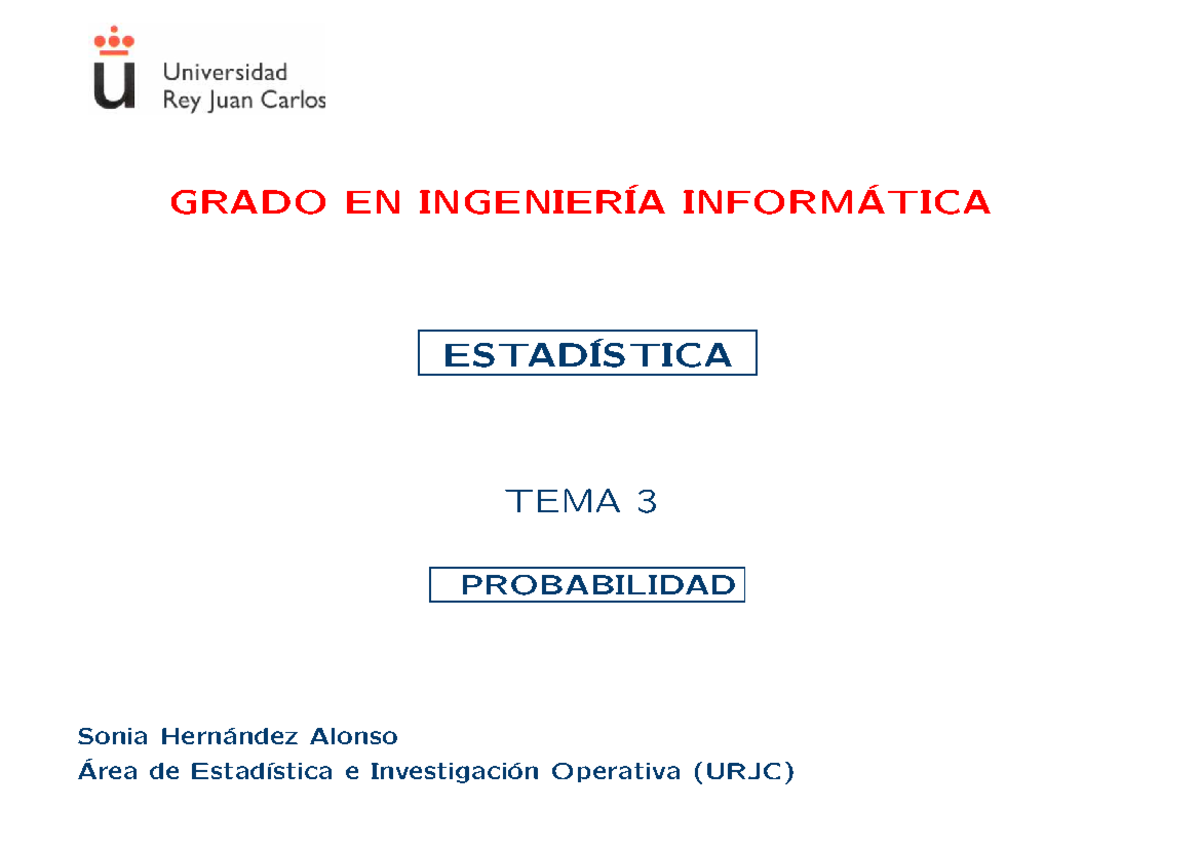 Universidad
Rey Juan Carlos

GRADO EN INGENIERÍA INFORMÁTICA

ESTADÍSTICA

TEMA 3

PROBABILIDAD

Sonia Hernández Alonso
Área de Estadística e Investigación Operativa (URJC)